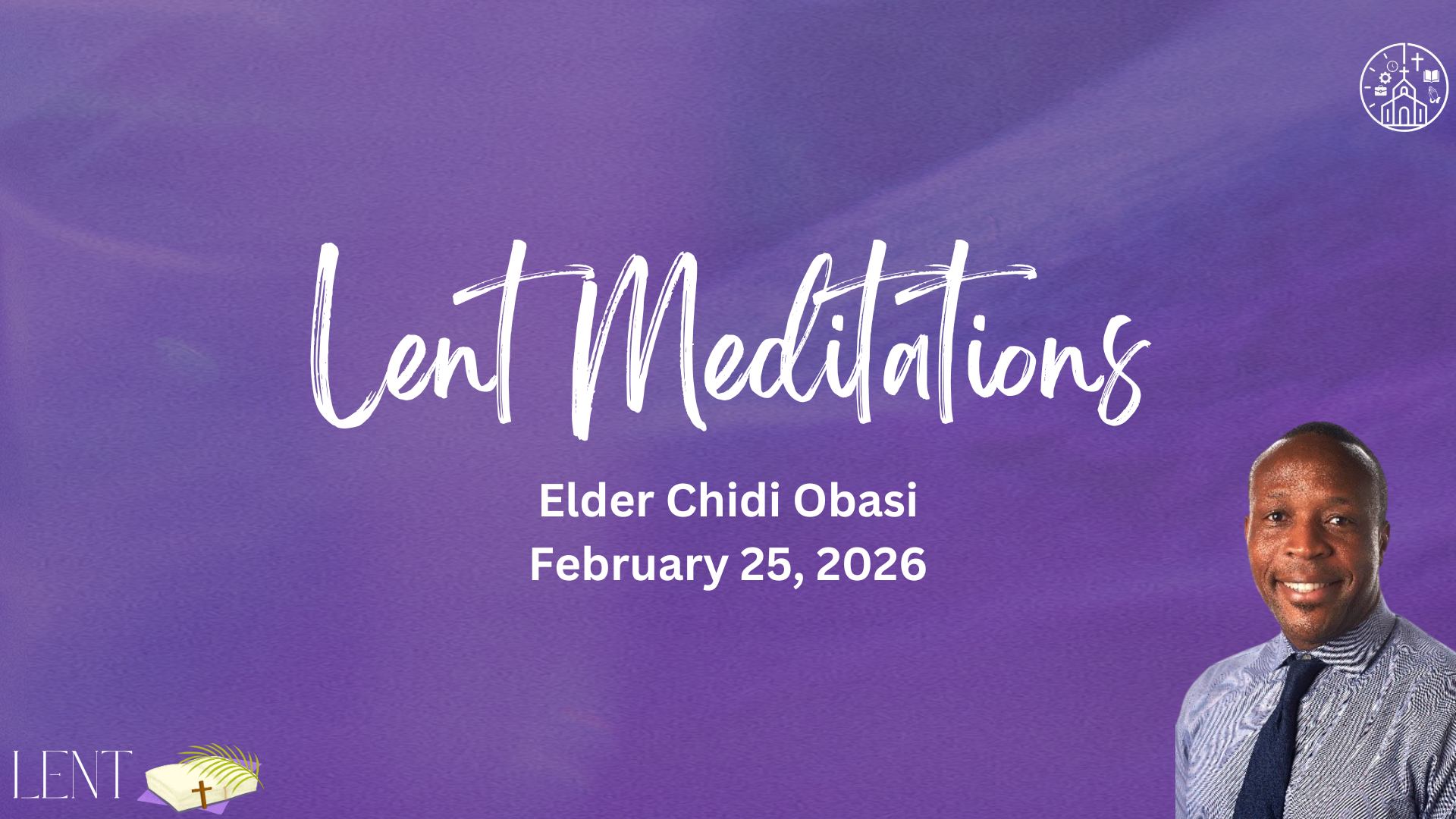 Lent Meditations

Elder Chidi Obasi
February 25, 2026

LENT